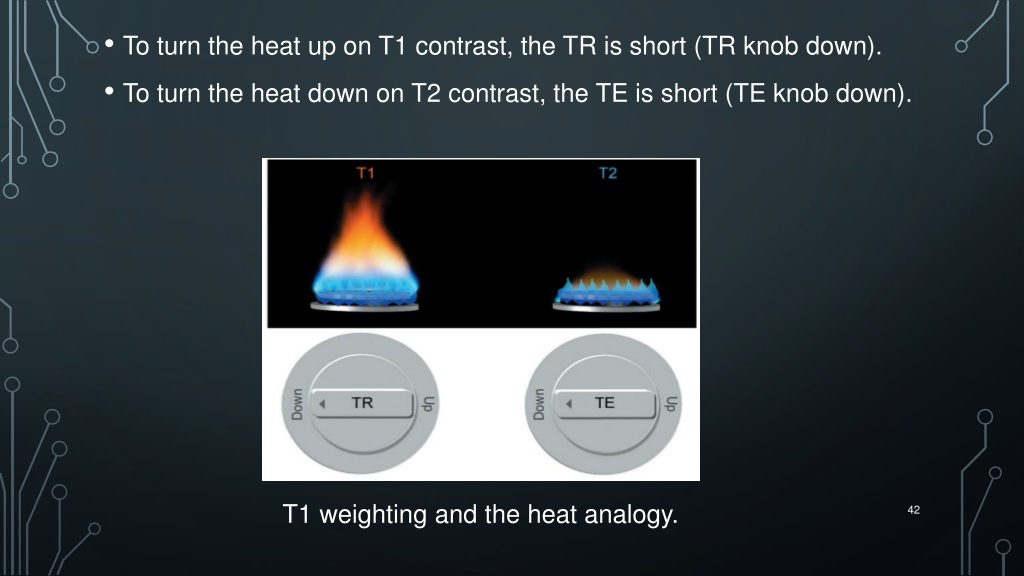 • To turn the heat up on T1 contrast, the TR is short (TR knob down).
• To turn the heat down on T2 contrast, the TE is short (TE knob down).

T1

T2

Down TR Up

Down TE Up

T1 weighting and the heat analogy.

42